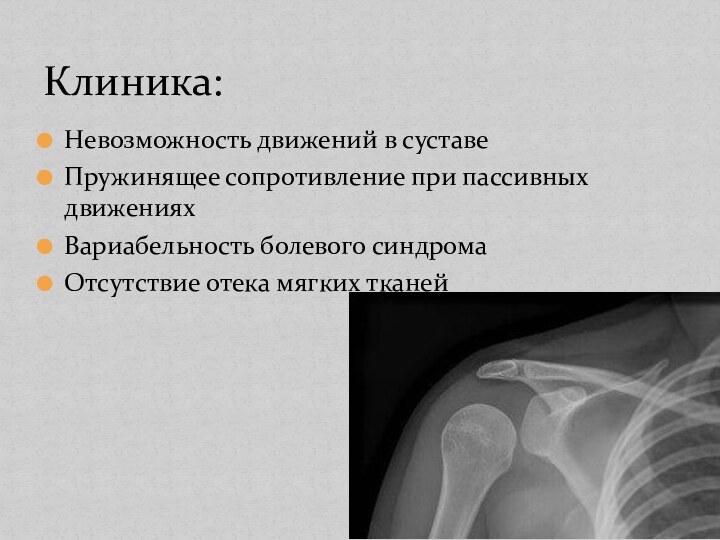 Клиника:

Невозможность движений в суставе

Пружинящее сопротивление при пассивных движениях

Вариабельность болевого синдрома

Отсутствие отека мягких тканей